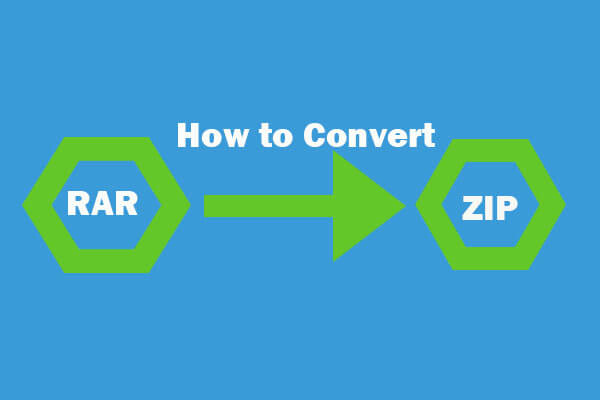 How to Convert

RAR

ZIP